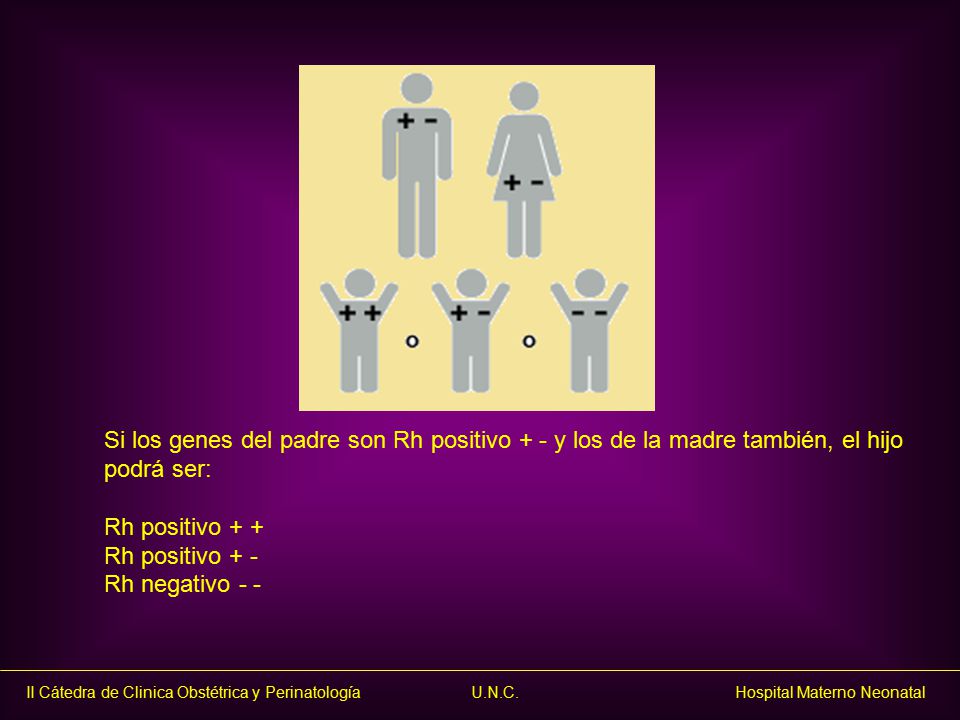 + -
+ -
+ +
o
+ -
o
- -

Si los genes del padre son Rh positivo + - y los de la madre también, el hijo podrá ser:

Rh positivo + +
Rh positivo + -
Rh negativo - -

II Cátedra de Clinica Obstétrica y Perinatología U.N.C. Hospital Materno Neonatal